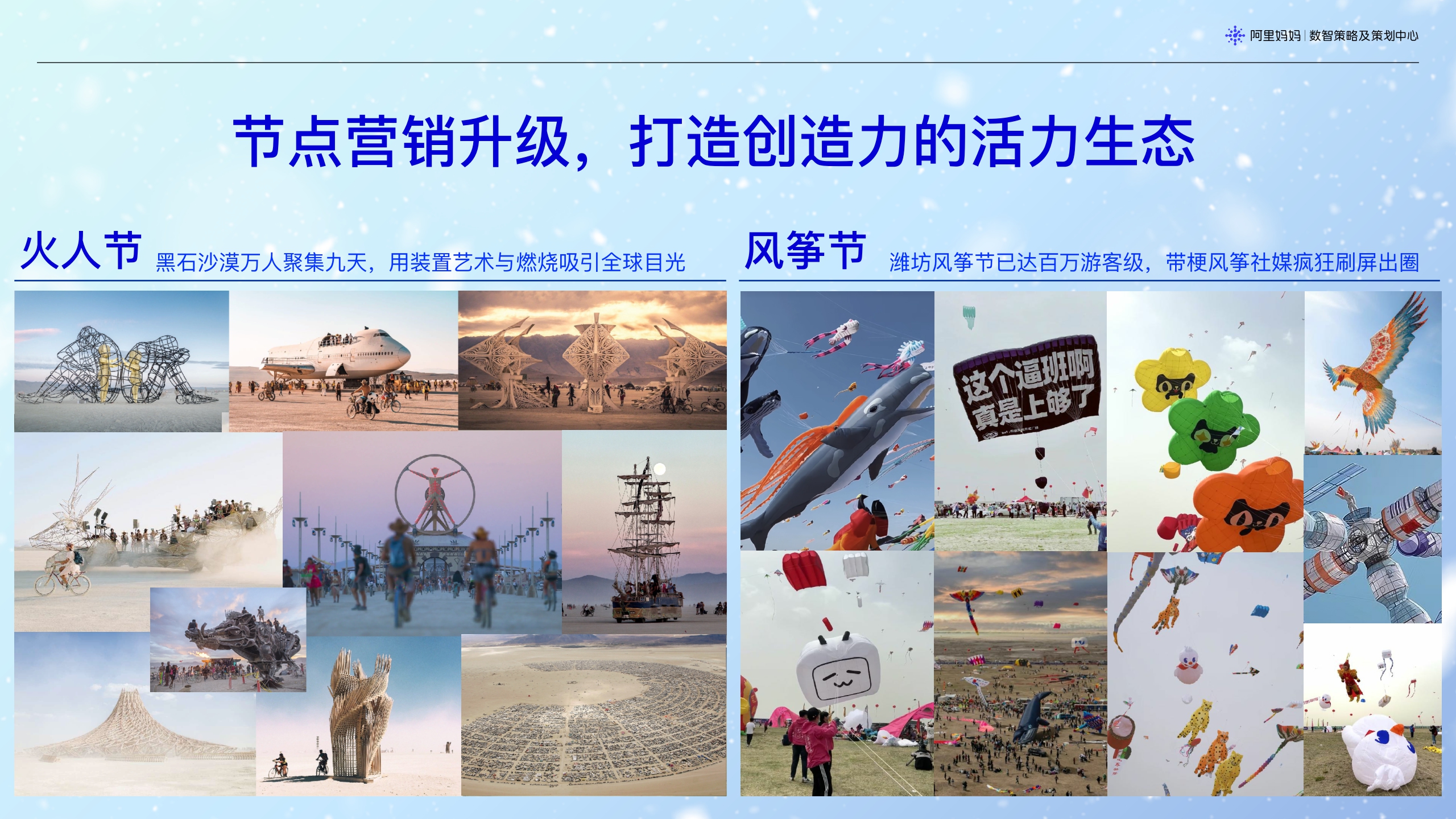 阿里妈妈 | 数智策略及策划中心

节点营销升级，打造创造力的活力生态

火人节 黑石沙漠万人聚集九天，用装置艺术与燃烧吸引全球目光

风筝节 潍坊风筝节已达百万游客级，带梗风筝社媒疯狂刷屏出圈

这个逼班啊 真是上够了